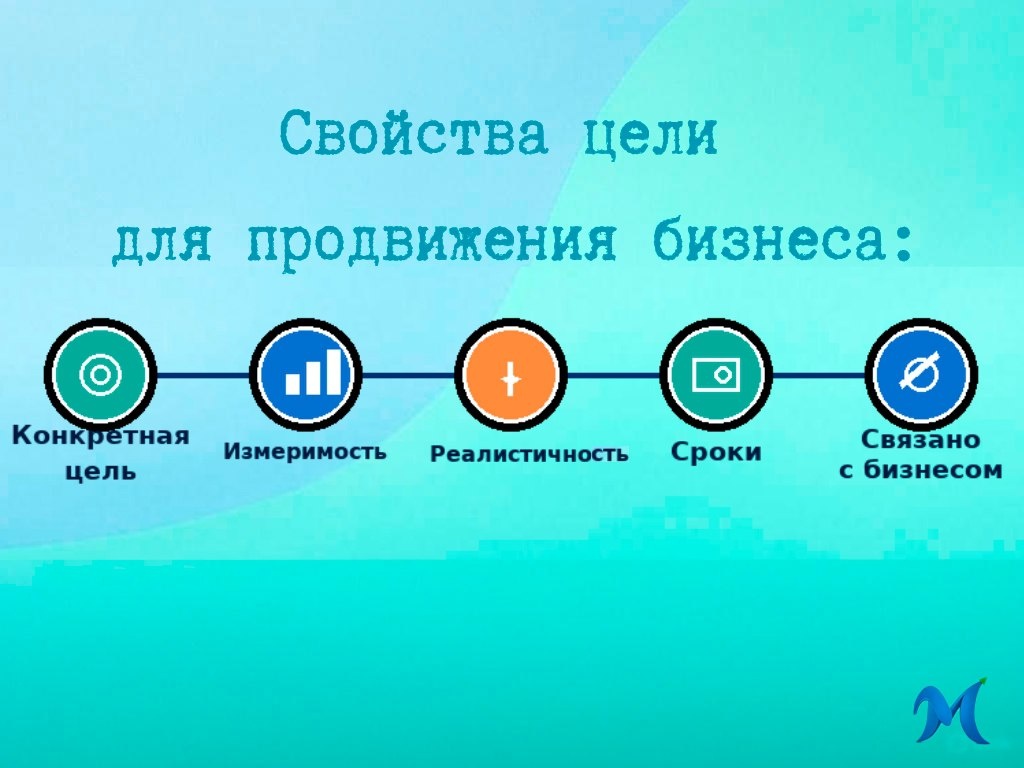 Свойства цели
для продвижения бизнеса:

Конкретная цель

Измеримость

Реалистичность

Сроки

Связано с бизнесом

M